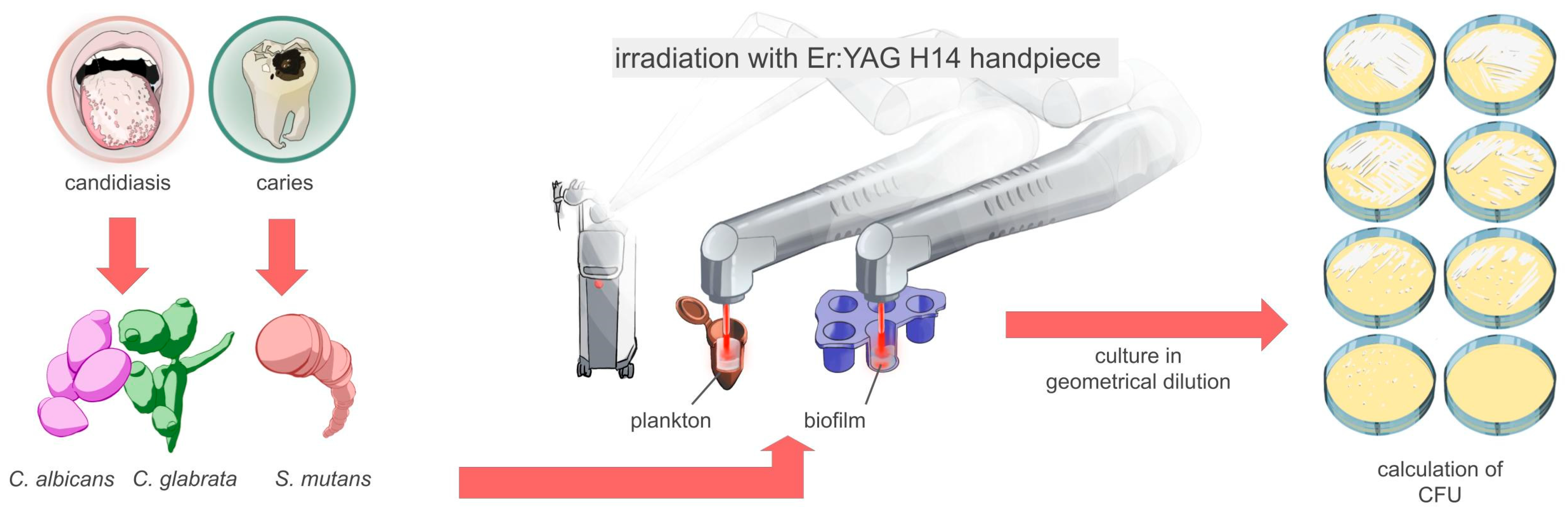 candidiasis

caries

C. albicans C. glabrata S. mutans

irradiation with Er:YAG H14 handpiece

plankton

biofilm

culture in geometrical dilution

calculation of CFU